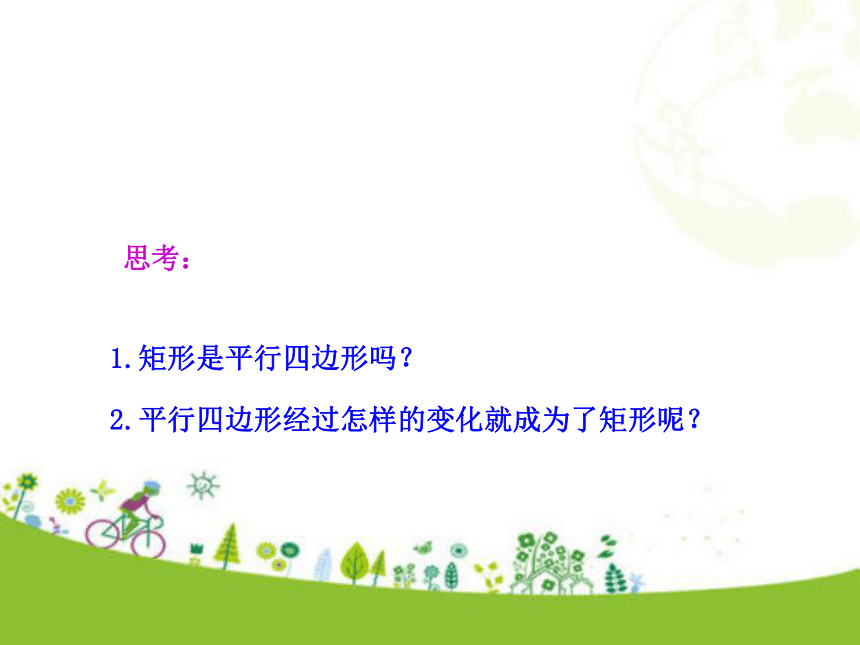 思考：

1.矩形是平行四边形吗？

2.平行四边形经过怎样的变化就成为了矩形呢？